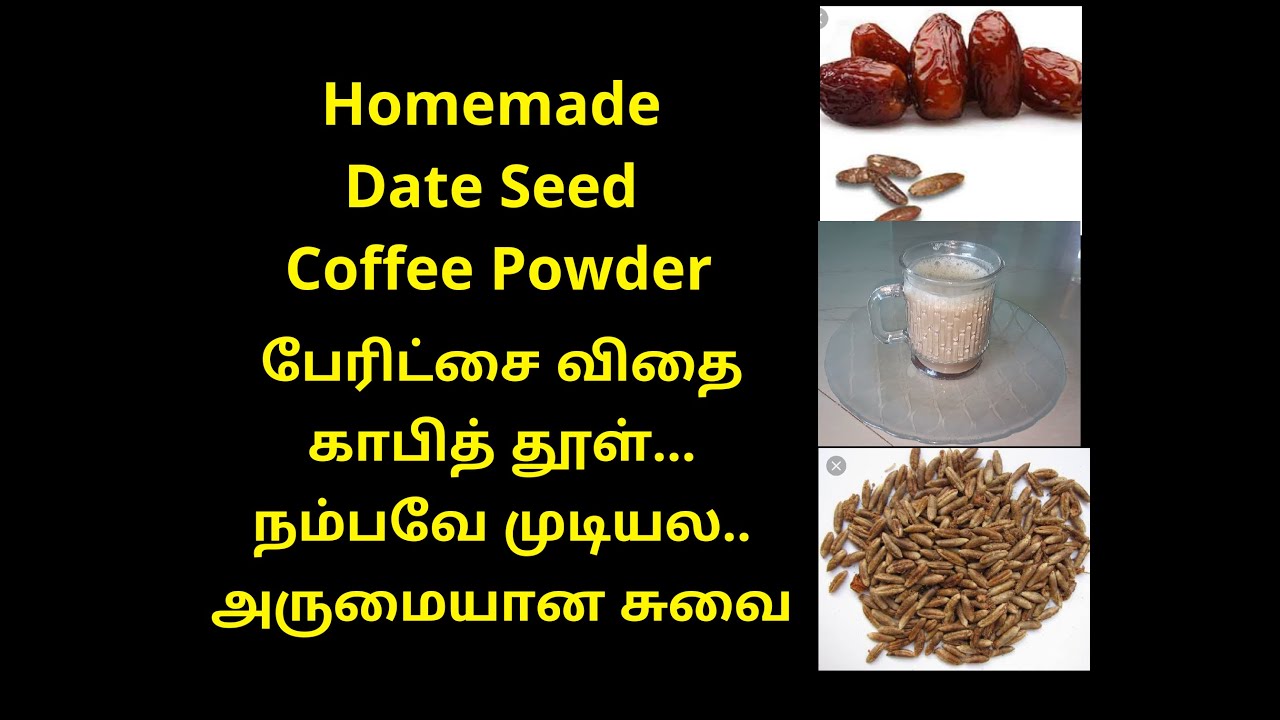 Homemade
Date Seed
Coffee Powder
பேரிட்சை விதை
காபித் தூள்...
நம்பவே முடியல..
அருமையான சுவை